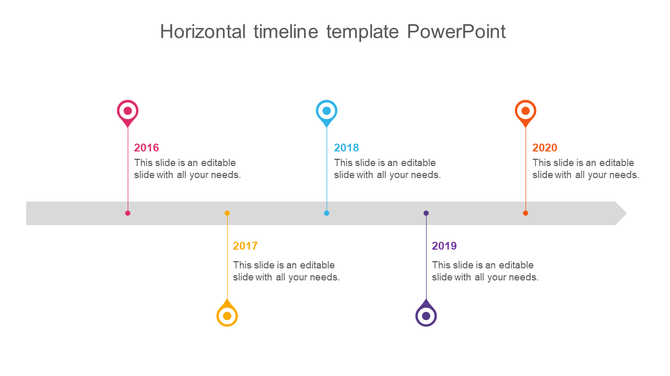 Horizontal timeline template PowerPoint

2016
This slide is an editable slide with all your needs.

2018
This slide is an editable slide with all your needs.

2020
This slide is an editable slide with all your needs.

2017
This slide is an editable slide with all your needs.

2019
This slide is an editable slide with all your needs.